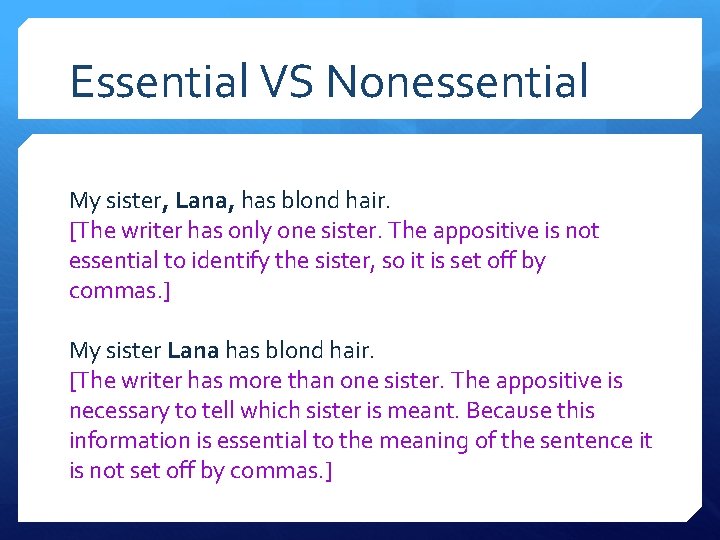 Essential VS Nonessential

My sister, Lana, has blond hair.
[The writer has only one sister. The appositive is not essential to identify the sister, so it is set off by commas.]

My sister Lana has blond hair.
[The writer has more than one sister. The appositive is necessary to tell which sister is meant. Because this information is essential to the meaning of the sentence it is not set off by commas.]